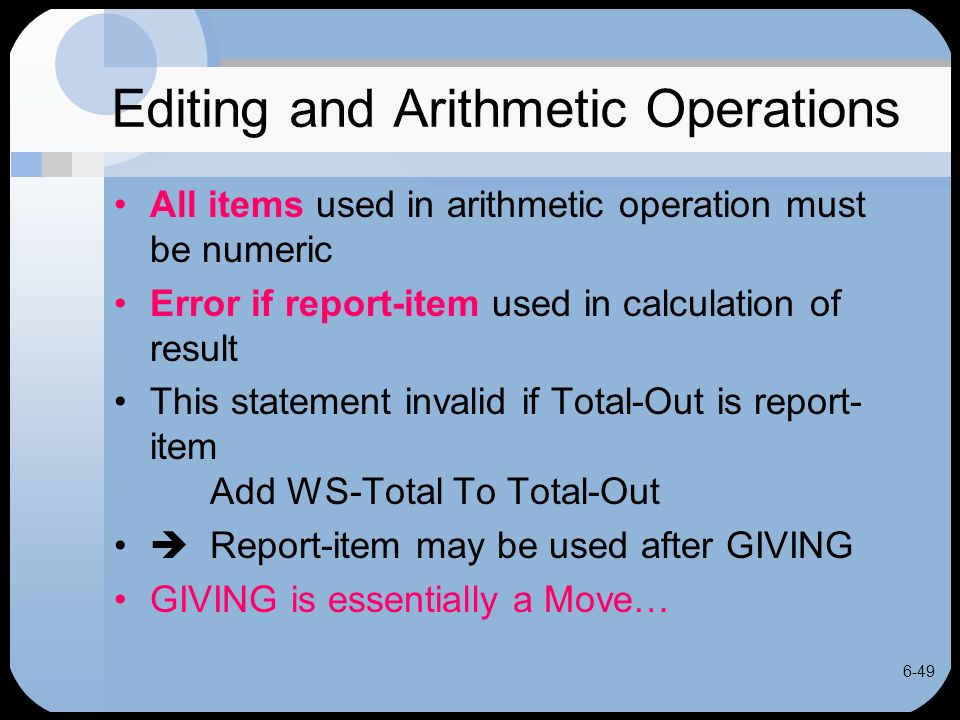 Editing and Arithmetic Operations

• All items used in arithmetic operation must be numeric
• Error if report-item used in calculation of result
• This statement invalid if Total-Out is report-item
Add WS-Total To Total-Out
• → Report-item may be used after GIVING
• GIVING is essentially a Move…

6-49